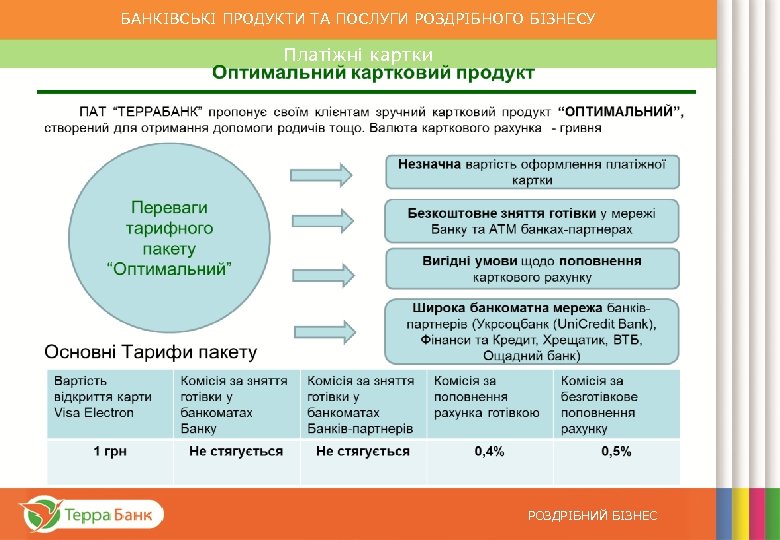 БАНКІВСЬКІ ПРОДУКТИ ТА ПОСЛУГИ РОЗДРІБНОГО БІЗНЕСУ

Платіжні картки

Оптимальний картковий продукт

ПАТ "ТЕРРАБАНК" пропонує своїм клієнтам зручний картковий продукт "ОПТИМАЛЬНИЙ", створений для отримання допомоги родичів тощо. Валюта карткового рахунка - гривня

Переваги тарифного пакету "Оптимальний"

Незначна вартість оформлення платіжної картки

Безкоштовне зняття готівки у мережі Банку та АТМ банках-партнерах

Вигідні умови щодо поповнення карткового рахунку

Широка банкоматна мережа банків-партнерів (Укрсоцбанк (UniCredit Bank), Фінанси та Кредит, Хрещатик, ВТБ, Ощадний банк)

Основні Тарифи пакету

| Вартість відкриття карти Visa Electron | Комісія за зняття готівки у банкоматах Банку | Комісія за зняття готівки у банкоматах Банків-партнерів | Комісія за поповнення рахунка готівкою | Комісія за безготівкове поповнення рахунку |
|---|---|---|---|---|
| 1 грн | Не стягується | Не стягується | 0,4% | 0,5% |

Терра Банк

РОЗДРІБНИЙ БІЗНЕС